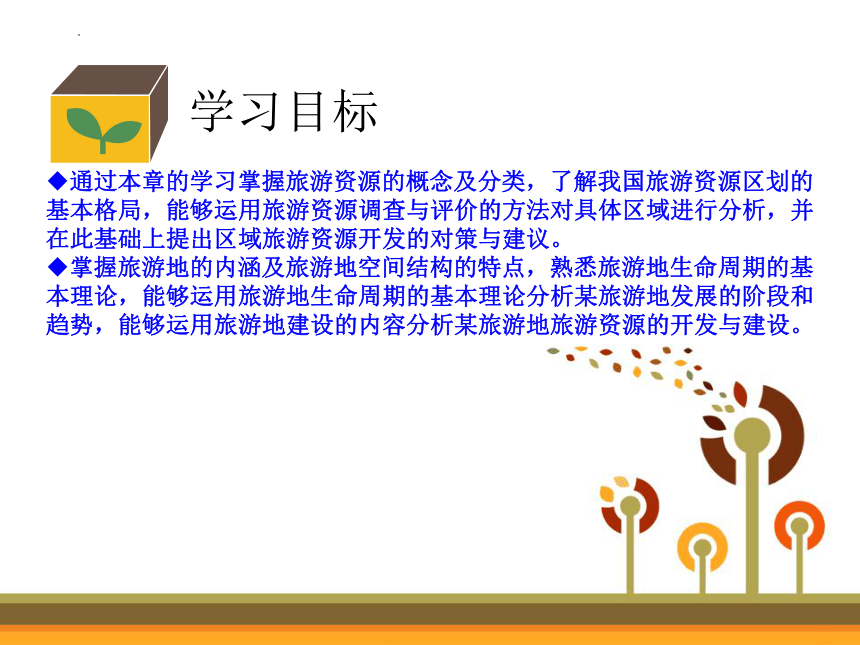 学习目标

◆通过本章的学习掌握旅游资源的概念及分类，了解我国旅游资源区划的基本格局，能够运用旅游资源调查与评价的方法对具体区域进行分析，并在此基础上提出区域旅游资源开发的对策与建议。

◆掌握旅游地的内涵及旅游地空间结构的特点，熟悉旅游地生命周期的基本理论，能够运用旅游地生命周期的基本理论分析某旅游地发展的阶段和趋势，能够运用旅游地建设的内容分析某旅游地旅游资源的开发与建设。